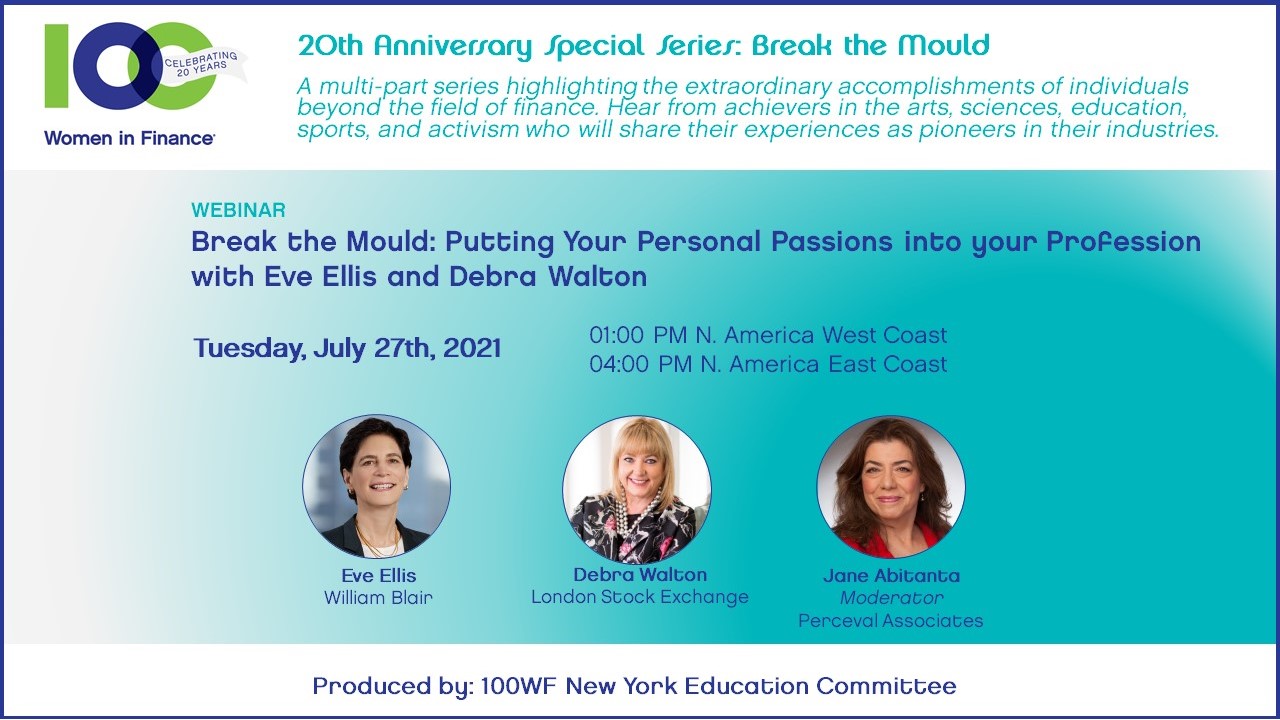 100 CELEBRATING 20 YEARS
Women in Finance

20th Anniversary Special Series: Break the Mould

A multi-part series highlighting the extraordinary accomplishments of individuals beyond the field of finance. Hear from achievers in the arts, sciences, education, sports, and activism who will share their experiences as pioneers in their industries.

WEBINAR

Break the Mould: Putting Your Personal Passions into your Profession with Eve Ellis and Debra Walton

Tuesday, July 27th, 2021

01:00 PM N. America West Coast
04:00 PM N. America East Coast

Eve Ellis
William Blair

Debra Walton
London Stock Exchange

Jane Abitanta
Moderator
Perceval Associates

Produced by: 100WF New York Education Committee